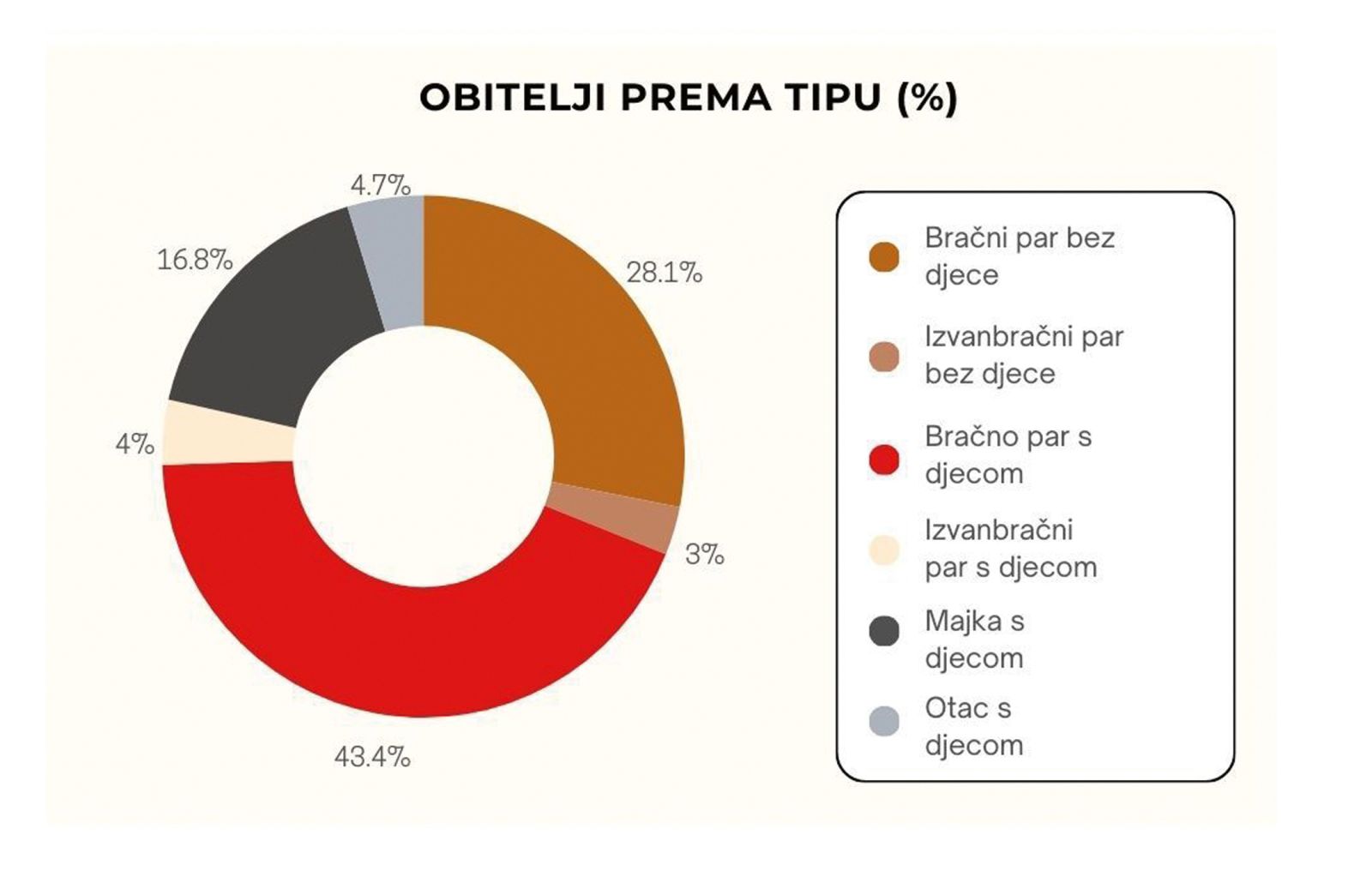 OBITELJI PREMA TIPU (%)

4.7%

16.8%

28.1%

4%

3%

43.4%

Bračni par bez djece

Izvanbračni par bez djece

Bračno par s djecom

Izvanbračni par s djecom

Majka s djecom

Otac s djecom